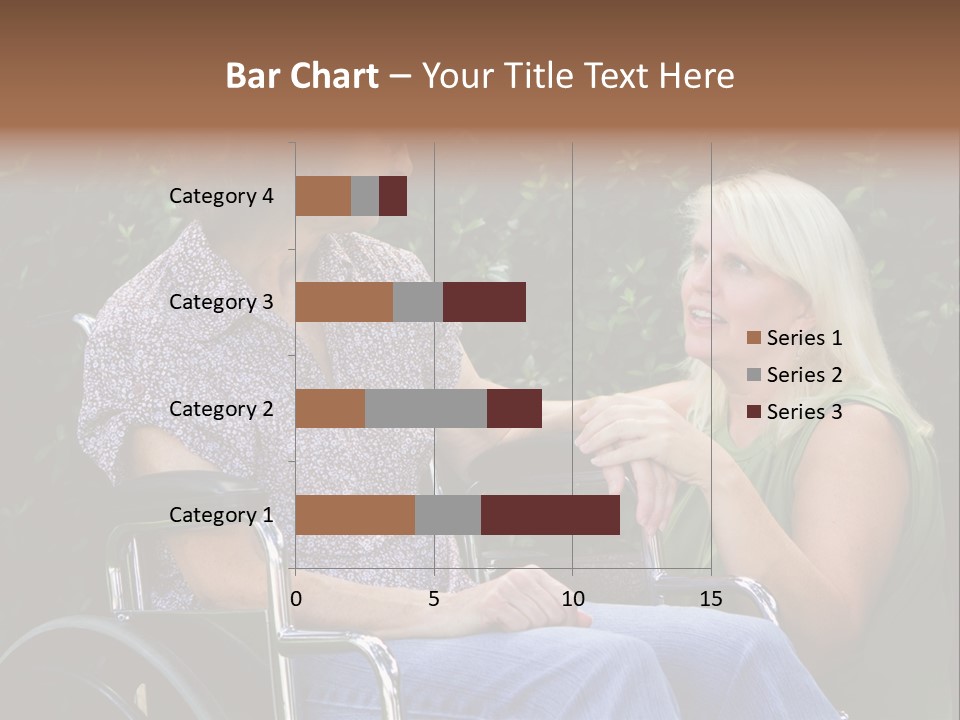 Bar Chart – Your Title Text Here

Category 4
Category 3
Category 2
Category 1

0
5
10
15

Series 1
Series 2
Series 3